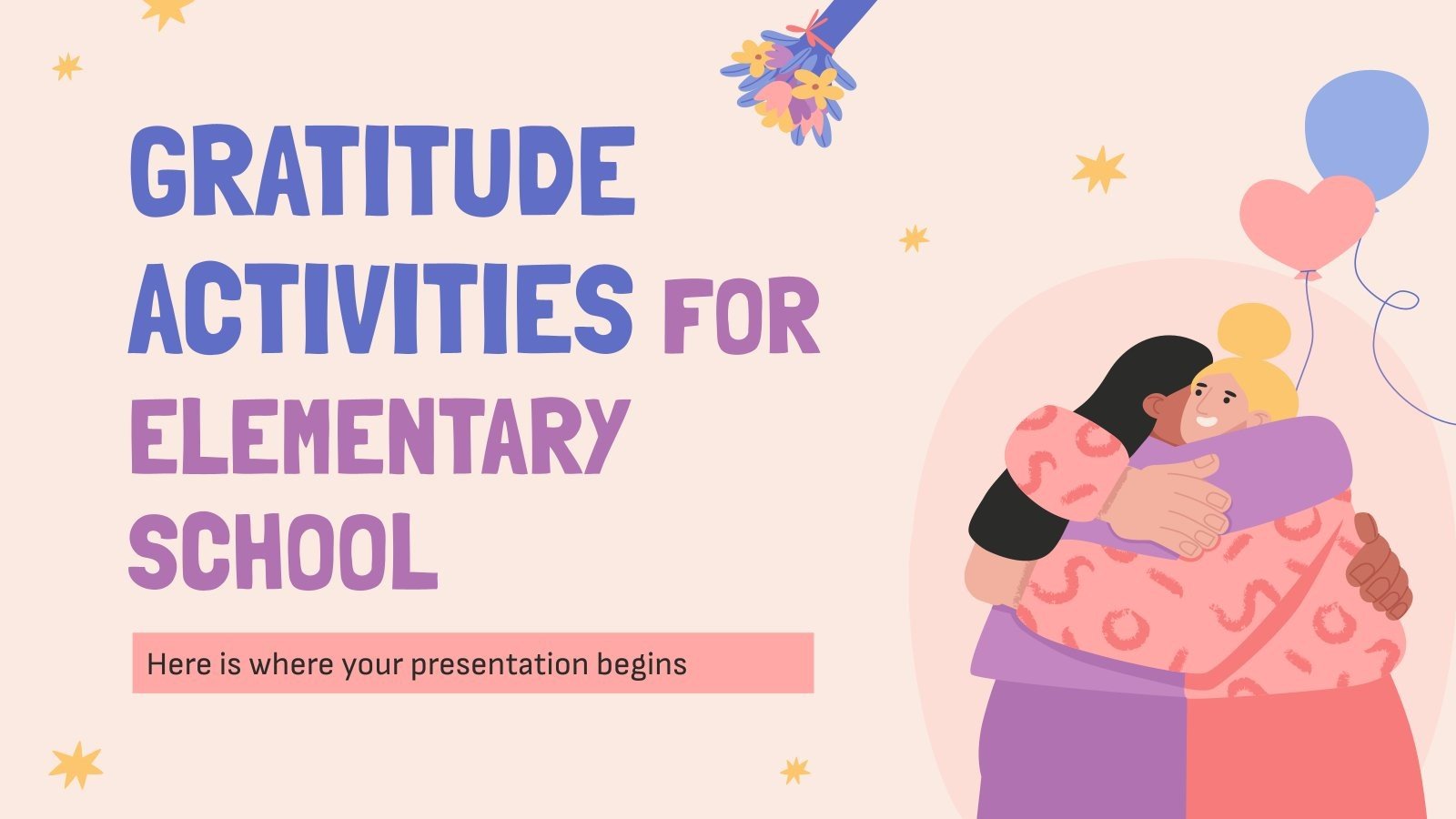 GRATITUDE ACTIVITIES FOR ELEMENTARY SCHOOL

Here is where your presentation begins